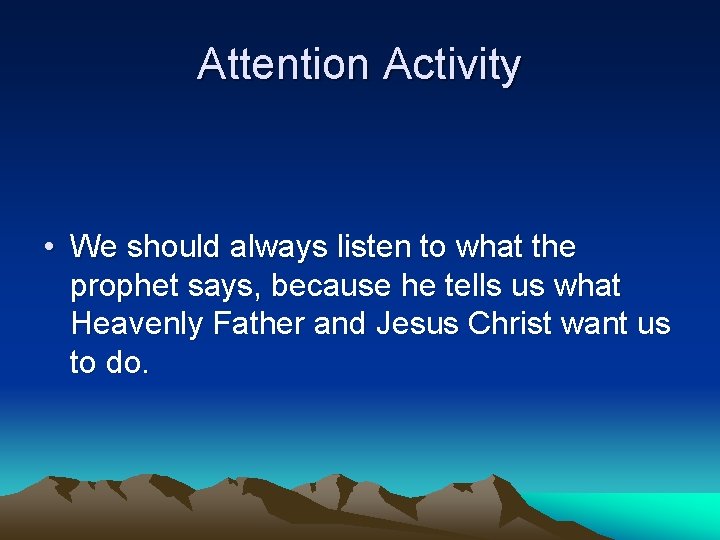 Attention Activity

• We should always listen to what the prophet says, because he tells us what Heavenly Father and Jesus Christ want us to do.